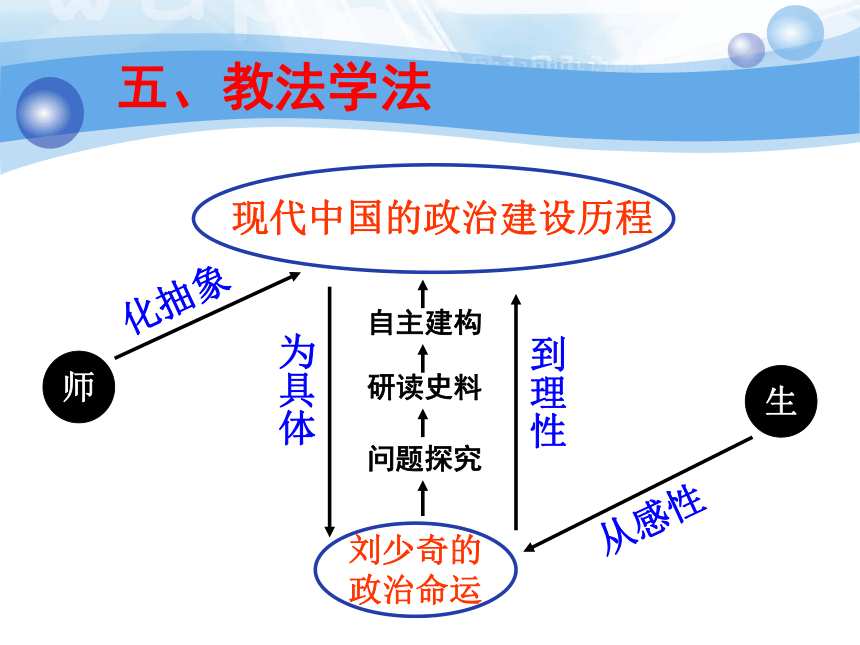 五、教法学法

现代中国的政治建设历程

化抽象

师

为具体

自主建构

研读史料

问题探究

到理性

生

从感性

刘少奇的政治命运